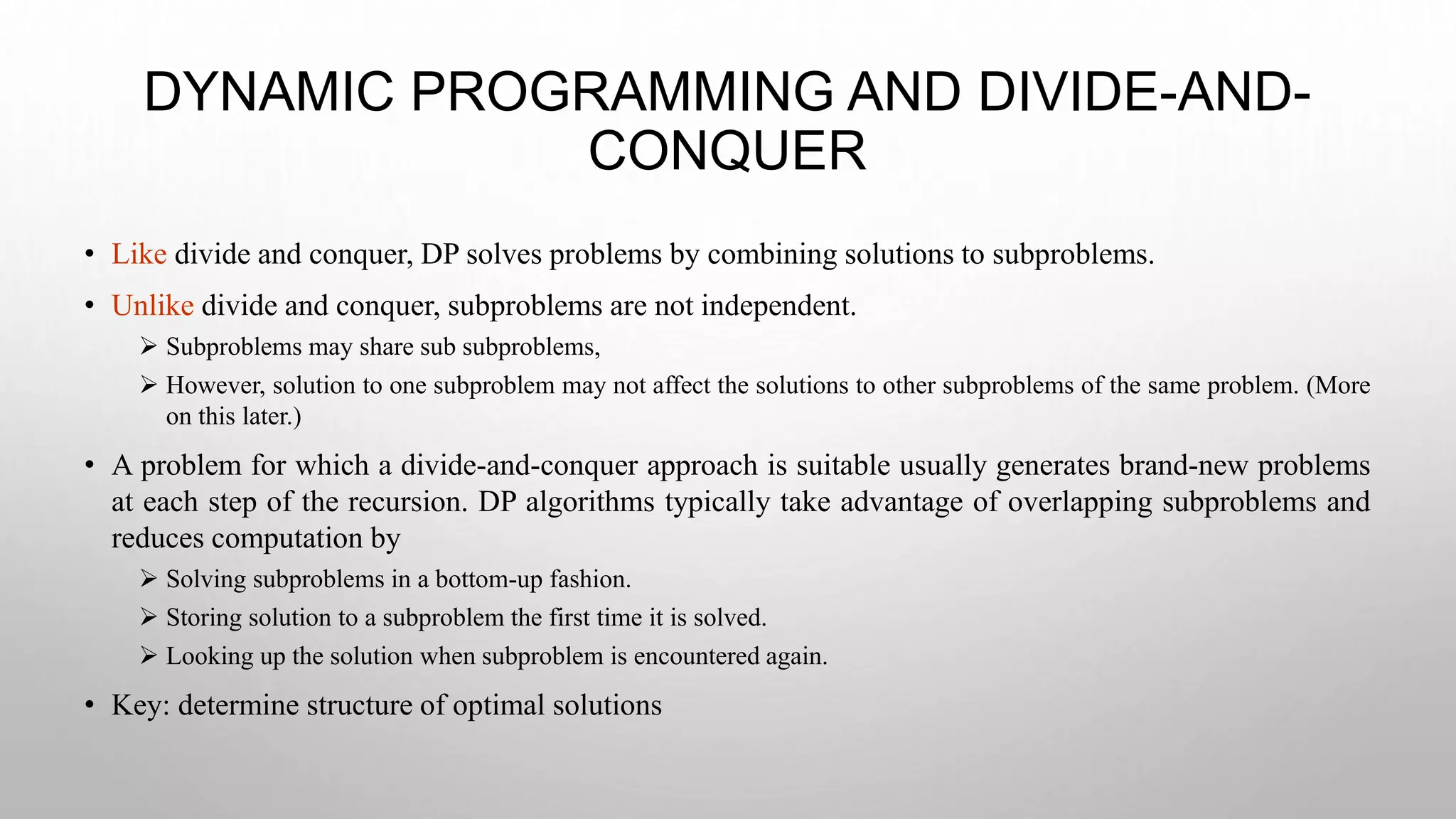 DYNAMIC PROGRAMMING AND DIVIDE-AND-CONQUER

• Like divide and conquer, DP solves problems by combining solutions to subproblems.

• Unlike divide and conquer, subproblems are not independent.

➢ Subproblems may share sub subproblems,

➢ However, solution to one subproblem may not affect the solutions to other subproblems of the same problem. (More on this later.)

• A problem for which a divide-and-conquer approach is suitable usually generates brand-new problems at each step of the recursion. DP algorithms typically take advantage of overlapping subproblems and reduces computation by

➢ Solving subproblems in a bottom-up fashion.

➢ Storing solution to a subproblem the first time it is solved.

➢ Looking up the solution when subproblem is encountered again.

• Key: determine structure of optimal solutions